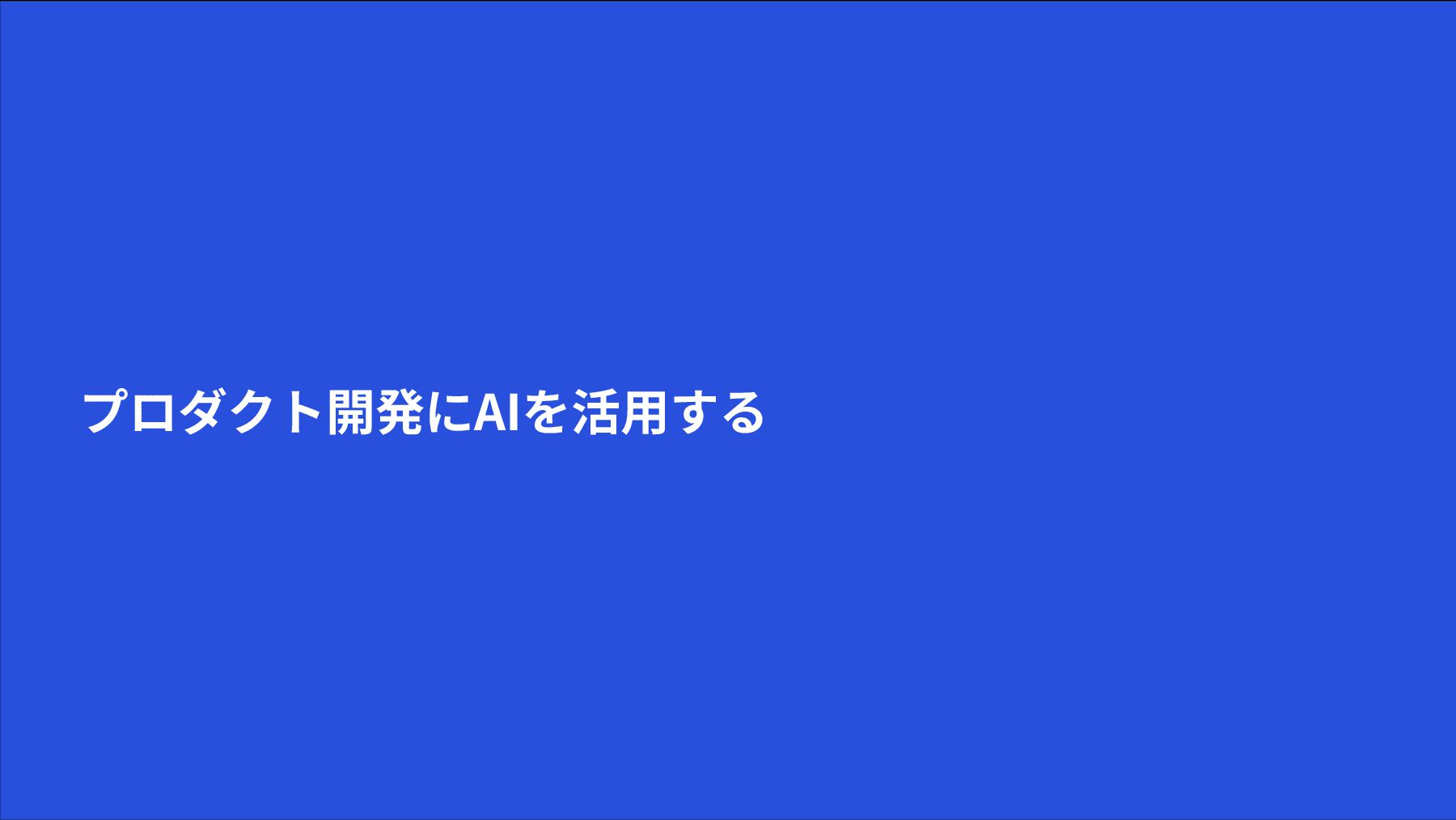 プロダクト開発にAIを活用する